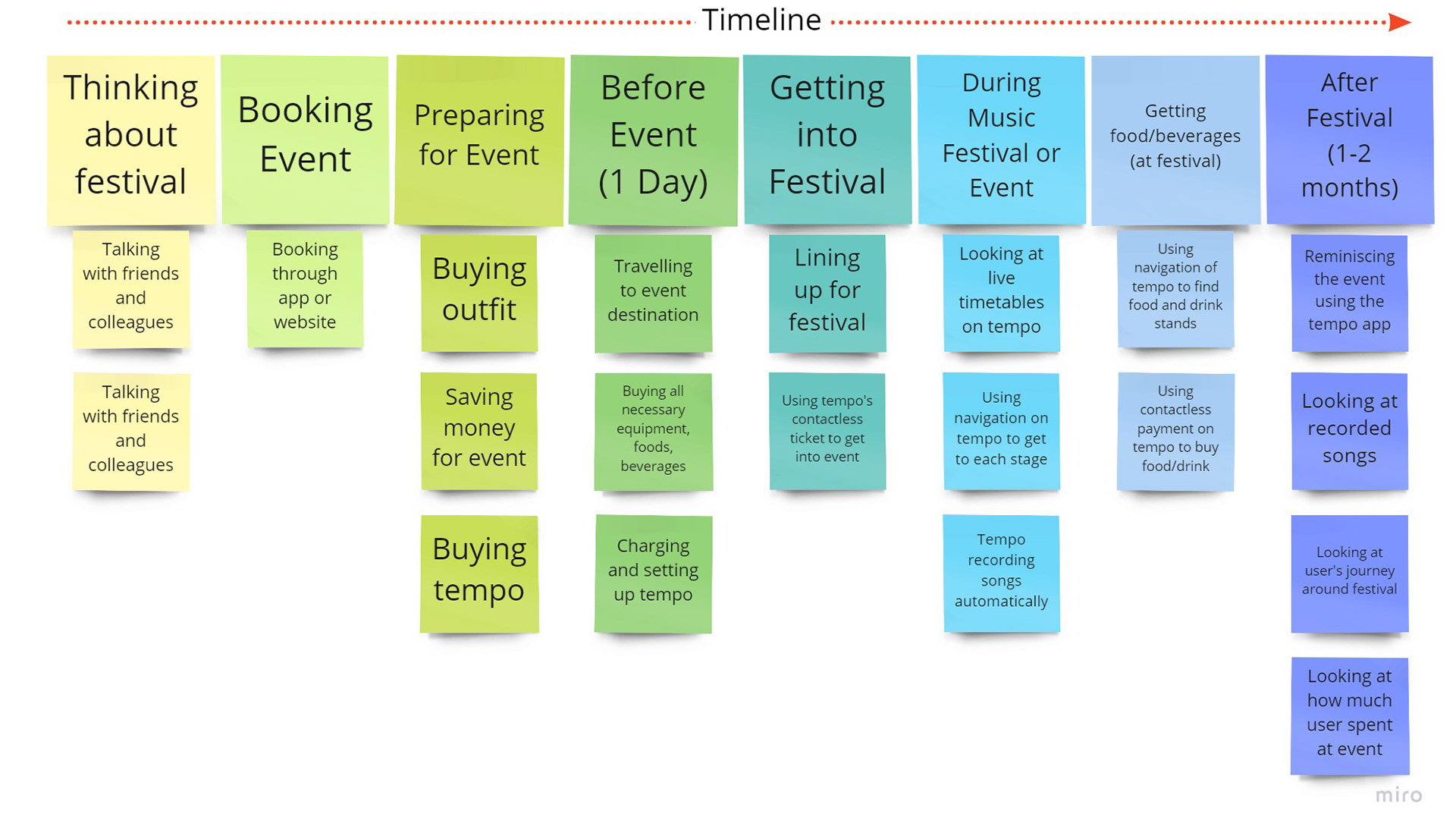 Timeline

Thinking about festival

Talking with friends and colleagues

Talking with friends and colleagues

Booking Event

Booking through app or website

Preparing for Event

Buying outfit

Saving money for event

Buying tempo

Before Event (1 Day)

Travelling to event destination

Buying all necessary equipment, foods, beverages

Charging and setting up tempo

Getting into Festival

Lining up for festival

Using tempo's contactless ticket to get into event

During Music Festival or Event

Looking at live timetables on tempo

Using navigation on tempo to get to each stage

Tempo recording songs automatically

Getting food/beverages (at festival)

Using navigation of tempo to find food and drink stands

Using contactless payment on tempo to buy food/drink

After Festival (1-2 months)

Reminiscing the event using the tempo app

Looking at recorded songs

Looking at user's journey around festival

Looking at how much user spent at event

miro